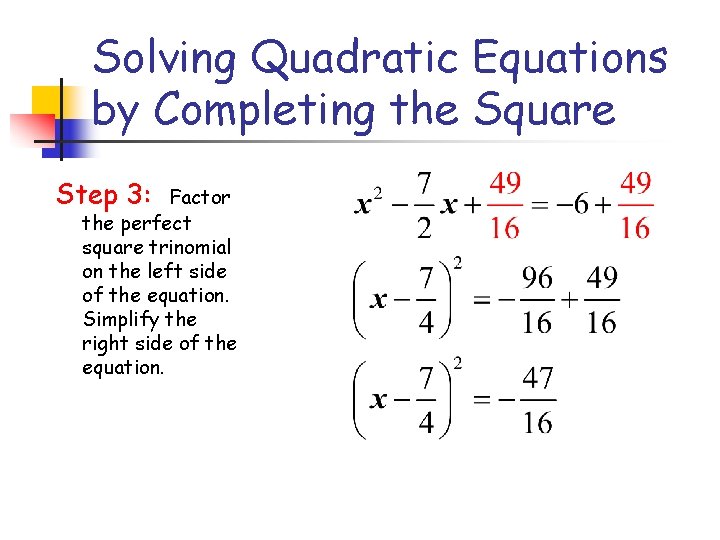 Solving Quadratic Equations by Completing the Square

Step 3: Factor the perfect square trinomial on the left side of the equation. Simplify the right side of the equation.

$x^2 - \frac{7}{2}x + \frac{49}{16} = -6 + \frac{49}{16}$

$\left(x - \frac{7}{4}\right)^2 = -\frac{96}{16} + \frac{49}{16}$

$\left(x - \frac{7}{4}\right)^2 = -\frac{47}{16}$